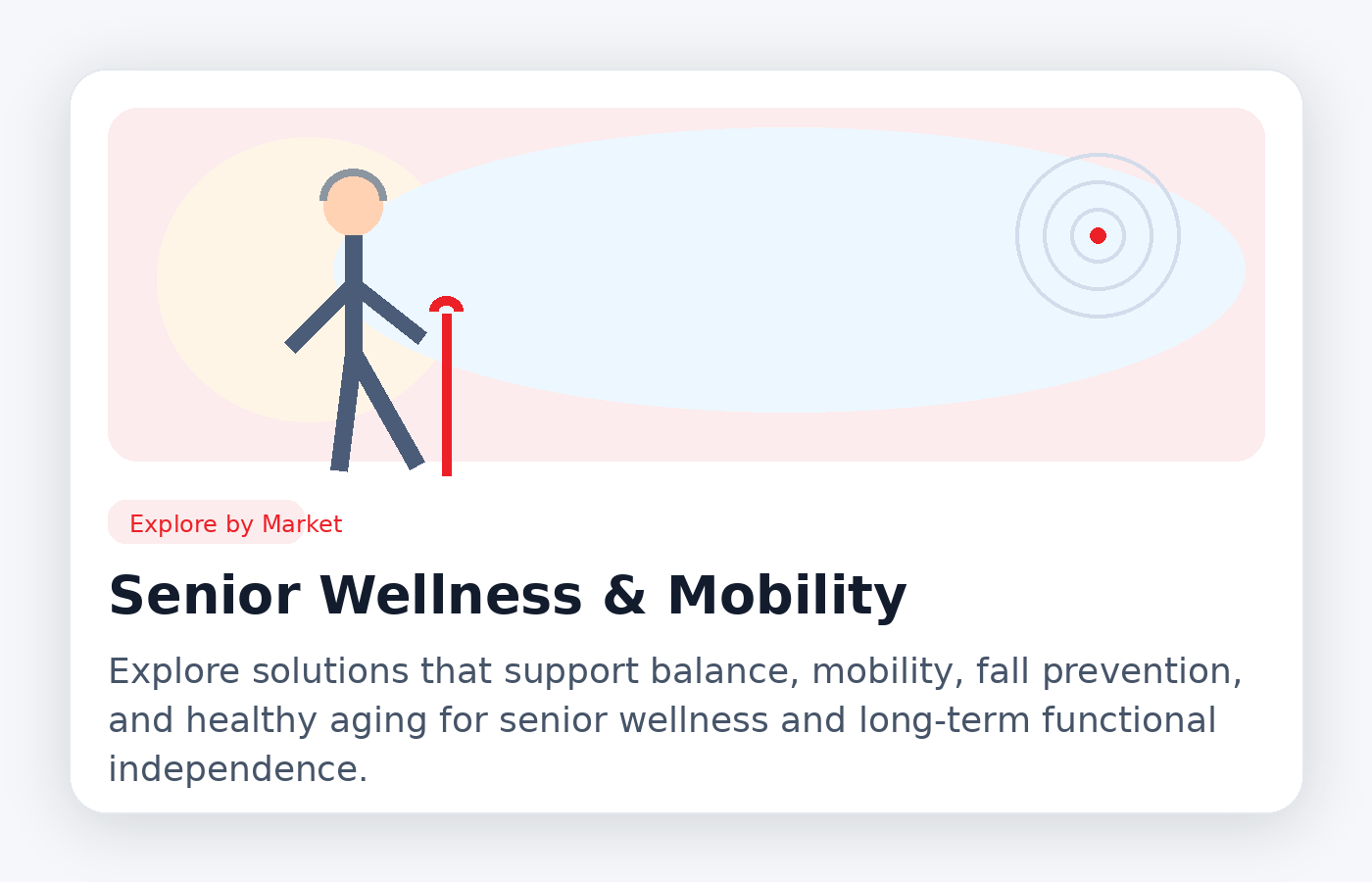 Explore by Market

Senior Wellness & Mobility

Explore solutions that support balance, mobility, fall prevention, and healthy aging for senior wellness and long-term functional independence.